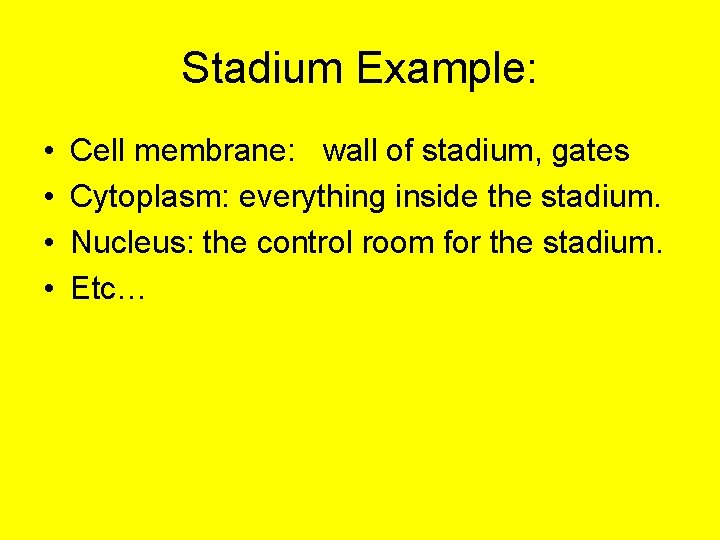 Stadium Example:

• Cell membrane: wall of stadium, gates
• Cytoplasm: everything inside the stadium.
• Nucleus: the control room for the stadium.
• Etc…